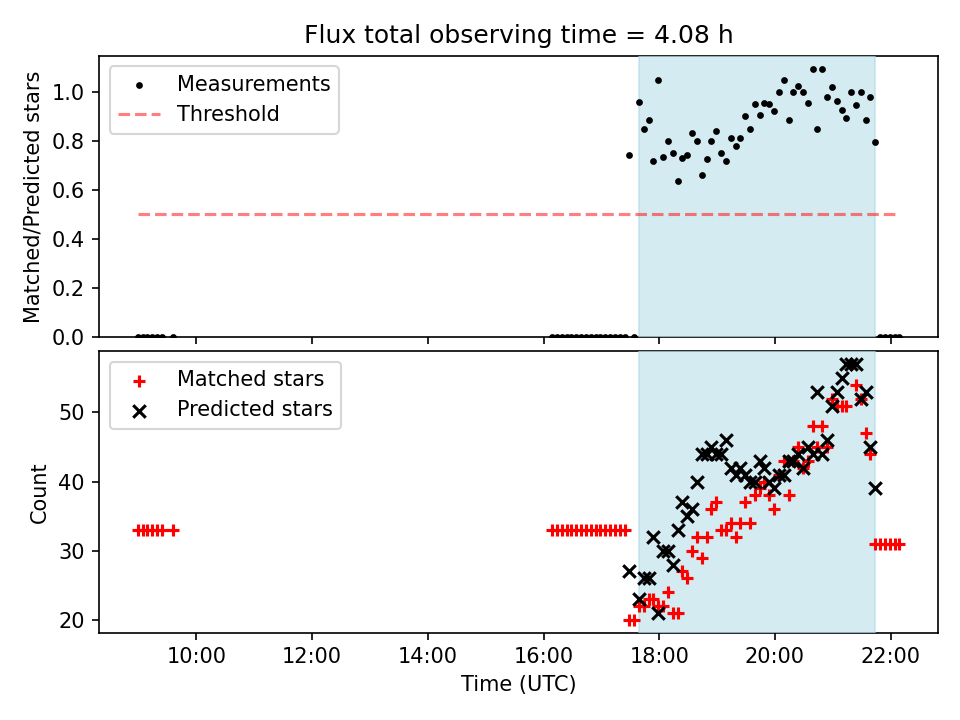 Flux total observing time = 4.08 h

Measurements
Threshold

Matched/Predicted stars

1.0
0.8
0.6
0.4
0.2
0.0

Matched stars
Predicted stars

Count

50
40
30
20

10:00
12:00
14:00
16:00
18:00
20:00
22:00

Time (UTC)